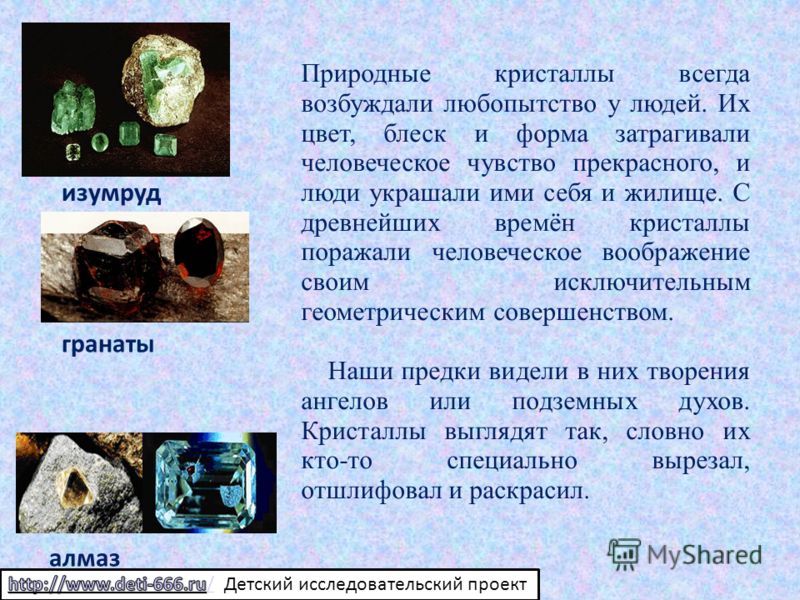 изумруд

гранаты

алмаз

Природные кристаллы всегда возбуждали любопытство у людей. Их цвет, блеск и форма затрагивали человеческое чувство прекрасного, и люди украшали ими себя и жилище. С древнейших времён кристаллы поражали человеческое воображение своим исключительным геометрическим совершенством.

Наши предки видели в них творения ангелов или подземных духов. Кристаллы выглядят так, словно их кто-то специально вырезал, отшлифовал и раскрасил.

MyShared

http://www.deti-666.ru/ Детский исследовательский проект